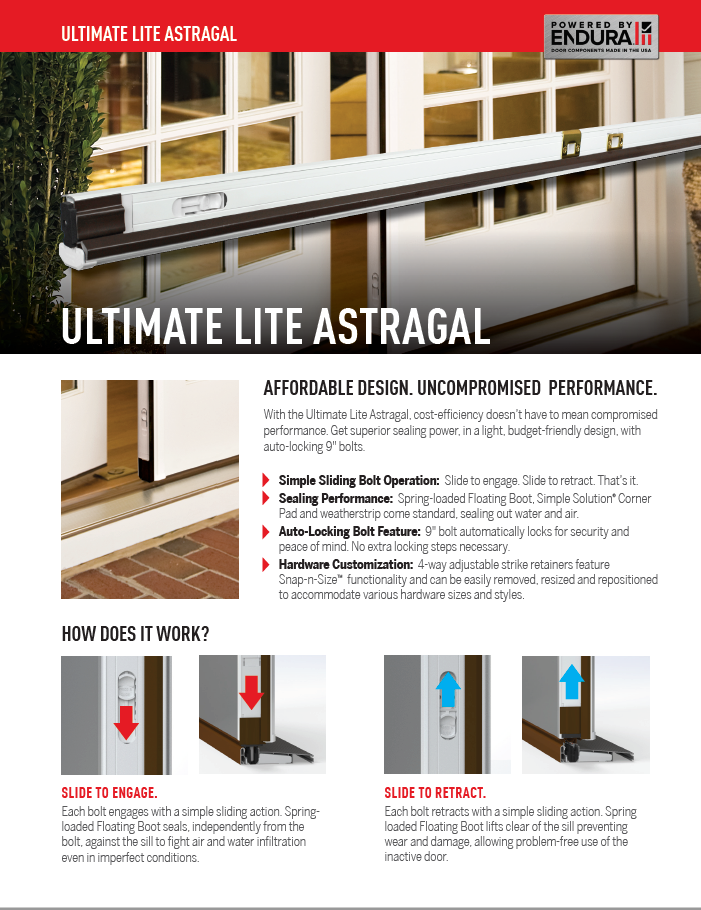 ULTIMATE LITE ASTRAGAL

POWERED BY
ENDURA
DOOR COMPONENTS MADE IN THE USA

ULTIMATE LITE ASTRAGAL

AFFORDABLE DESIGN. UNCOMPROMISED PERFORMANCE.

With the Ultimate Lite Astragal, cost-efficiency doesn't have to mean compromised performance. Get superior sealing power, in a light, budget-friendly design, with auto-locking 9" bolts.

Simple Sliding Bolt Operation: Slide to engage. Slide to retract. That's it.

Sealing Performance: Spring-loaded Floating Boot, Simple Solution® Corner Pad and weatherstrip come standard, sealing out water and air.

Auto-Locking Bolt Feature: 9" bolt automatically locks for security and peace of mind. No extra locking steps necessary.

Hardware Customization: 4-way adjustable strike retainers feature Snap-n-Size™ functionality and can be easily removed, resized and repositioned to accommodate various hardware sizes and styles.

HOW DOES IT WORK?

SLIDE TO ENGAGE.
Each bolt engages with a simple sliding action. Spring-loaded Floating Boot seals, independently from the bolt, against the sill to fight air and water infiltration even in imperfect conditions.

SLIDE TO RETRACT.
Each bolt retracts with a simple sliding action. Spring loaded Floating Boot lifts clear of the sill preventing wear and damage, allowing problem-free use of the inactive door.